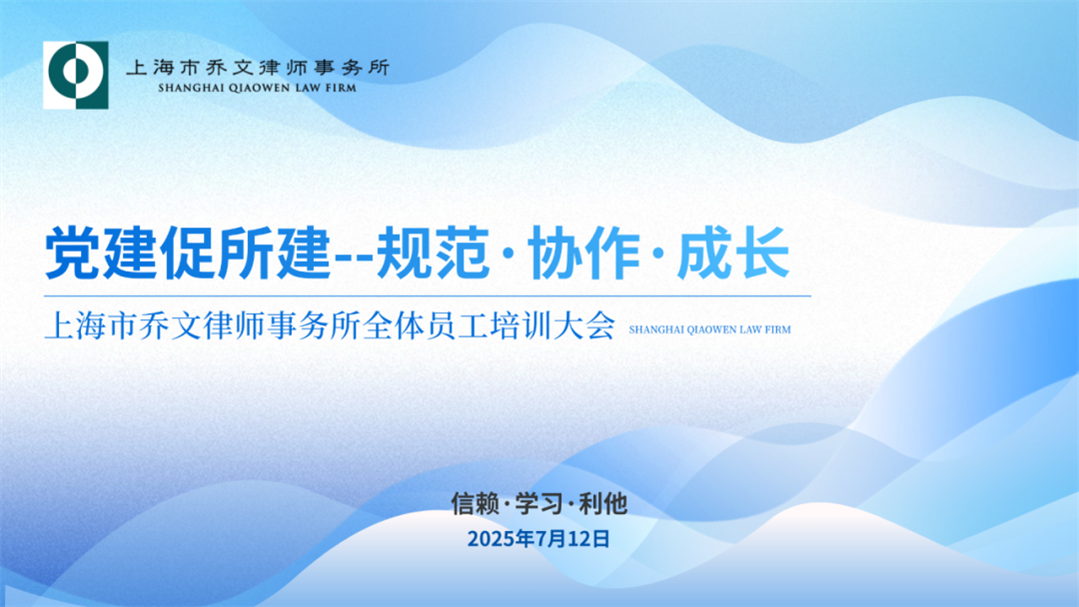 上海市乔文律师事务所
SHANGHAI QIAOWEN LAW FIRM

党建促所建--规范·协作·成长

上海市乔文律师事务所全体员工培训大会 SHANGHAI QIAOWEN LAW FIRM

信赖·学习·利他
2025年7月12日